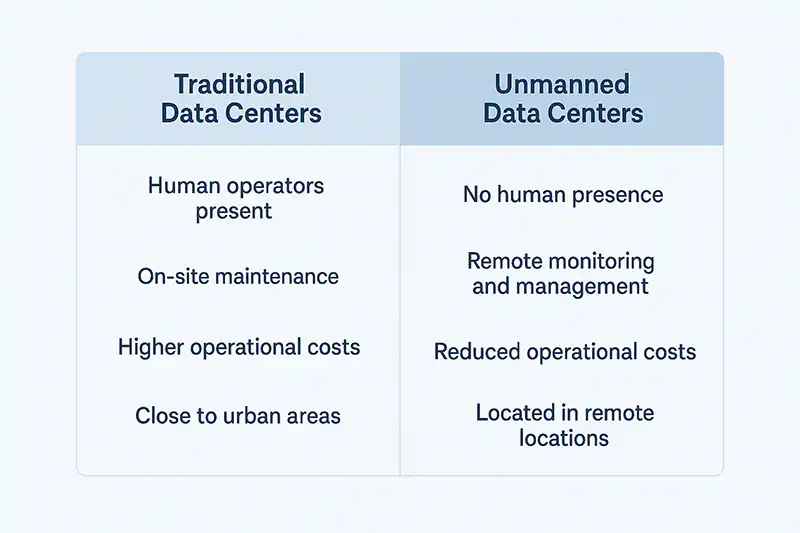 | Traditional Data Centers | Unmanned Data Centers |
|---|---|
| Human operators present | No human presence |
| On-site maintenance | Remote monitoring and management |
| Higher operational costs | Reduced operational costs |
| Close to urban areas | Located in remote locations |